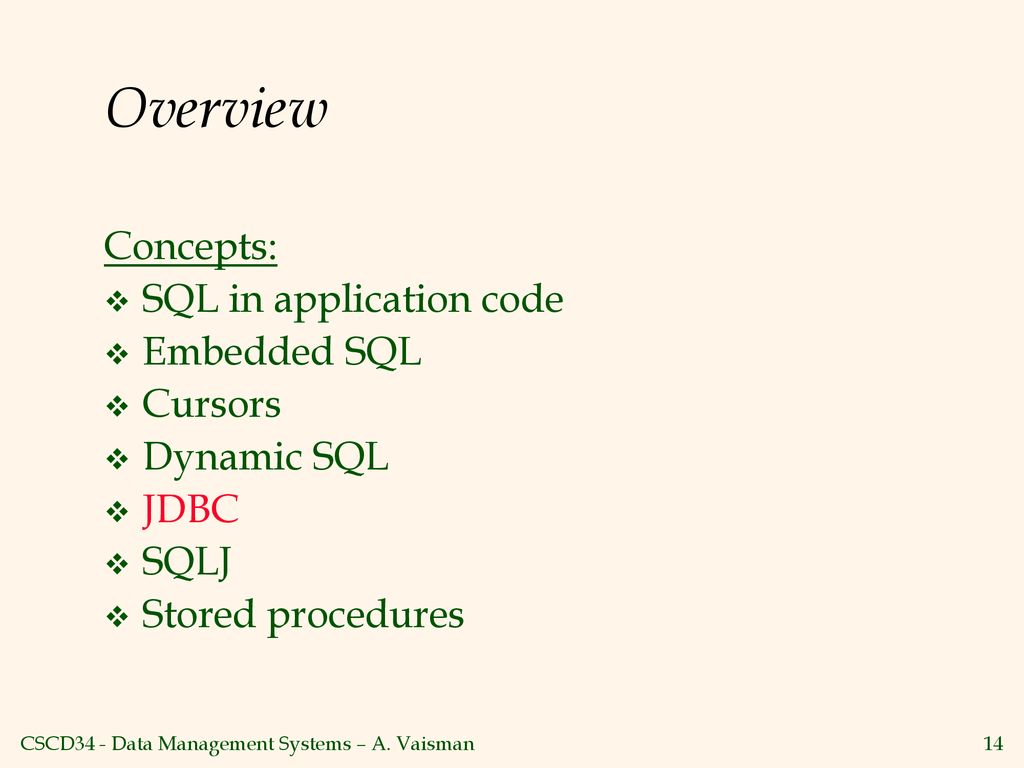 Overview

Concepts:
❖ SQL in application code
❖ Embedded SQL
❖ Cursors
❖ Dynamic SQL
❖ JDBC
❖ SQLJ
❖ Stored procedures

CSCD34 - Data Management Systems – A. Vaisman

14